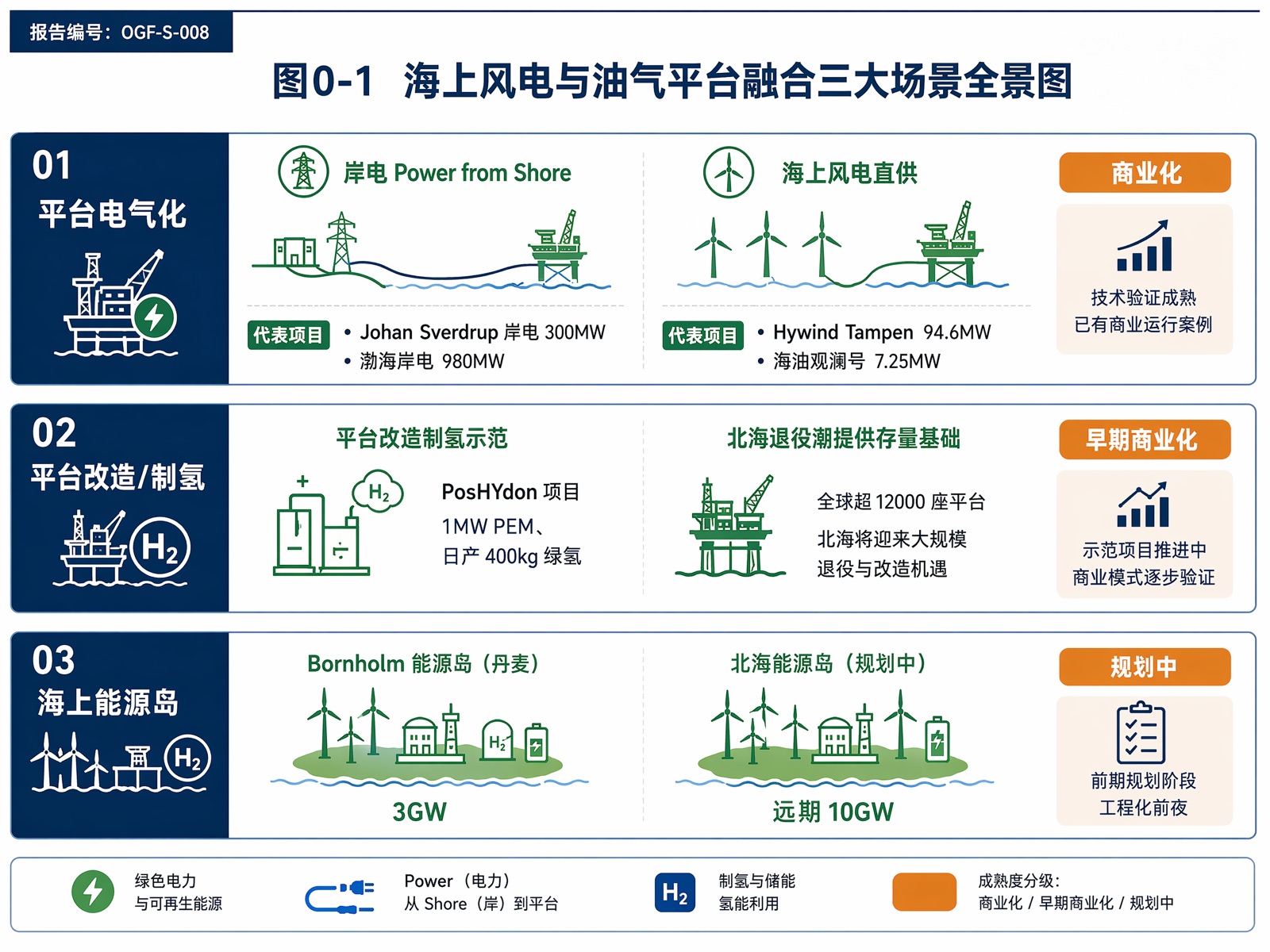 报告编号：OGF-S-008

图0-1 海上风电与油气平台融合三大场景全景图

01
平台电气化

岸电 Power from Shore

代表项目
• Johan Sverdrup 岸电 300MW
• 渤海岸电 980MW

海上风电直供

代表项目
• Hywind Tampen 94.6MW
• 海油观澜号 7.25MW

商业化

技术验证成熟
已有商业运行案例

02
平台改造/制氢

$H_2$

平台改造制氢示范

$H_2$

PosHYdon 项目
1MW PEM、
日产 400kg 绿氢

北海退役潮提供存量基础

全球超 12000 座平台
北海将迎来大规模
退役与改造机遇

早期商业化

示范项目推进中
商业模式逐步验证

03
海上能源岛

$H_2$

Bornholm 能源岛（丹麦）

$H_2$

3GW

北海能源岛（规划中）

远期 10GW

规划中

前期规划阶段
工程化前夜

绿色电力
与可再生能源

Power（电力）
从 Shore（岸）到平台

$H_2$

制氢与储能
氢能利用

成熟度分级：
商业化 / 早期商业化 / 规划中